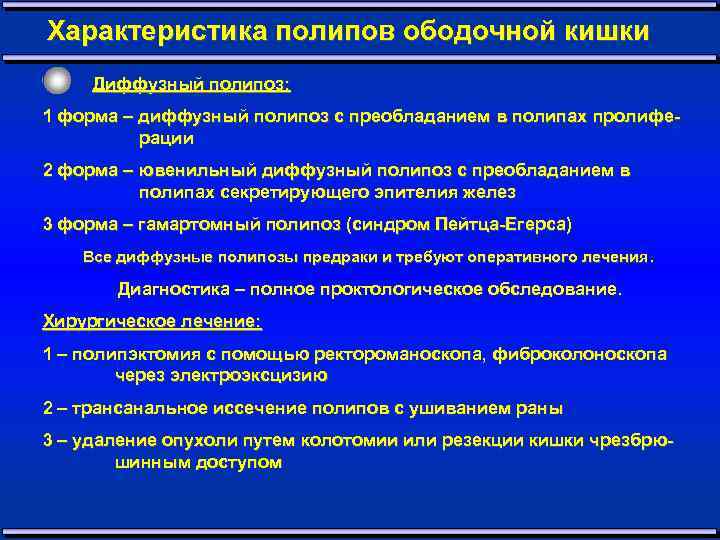 Характеристика полипов ободочной кишки

Диффузный полипоз:

1 форма – диффузный полипоз с преобладанием в полипах пролиферации

2 форма – ювенильный диффузный полипоз с преобладанием в полипах секретирующего эпителия желез

3 форма – гамартомный полипоз (синдром Пейтца-Егерса)

Все диффузные полипозы предраки и требуют оперативного лечения.

Диагностика – полное проктологическое обследование.

Хирургическое лечение:

1 – полипэктомия с помощью ректороманоскопа, фиброколоноскопа через электроэксцизию

2 – трансанальное иссечение полипов с ушиванием раны

3 – удаление опухоли путем колотомии или резекции кишки чрезбрюшинным доступом